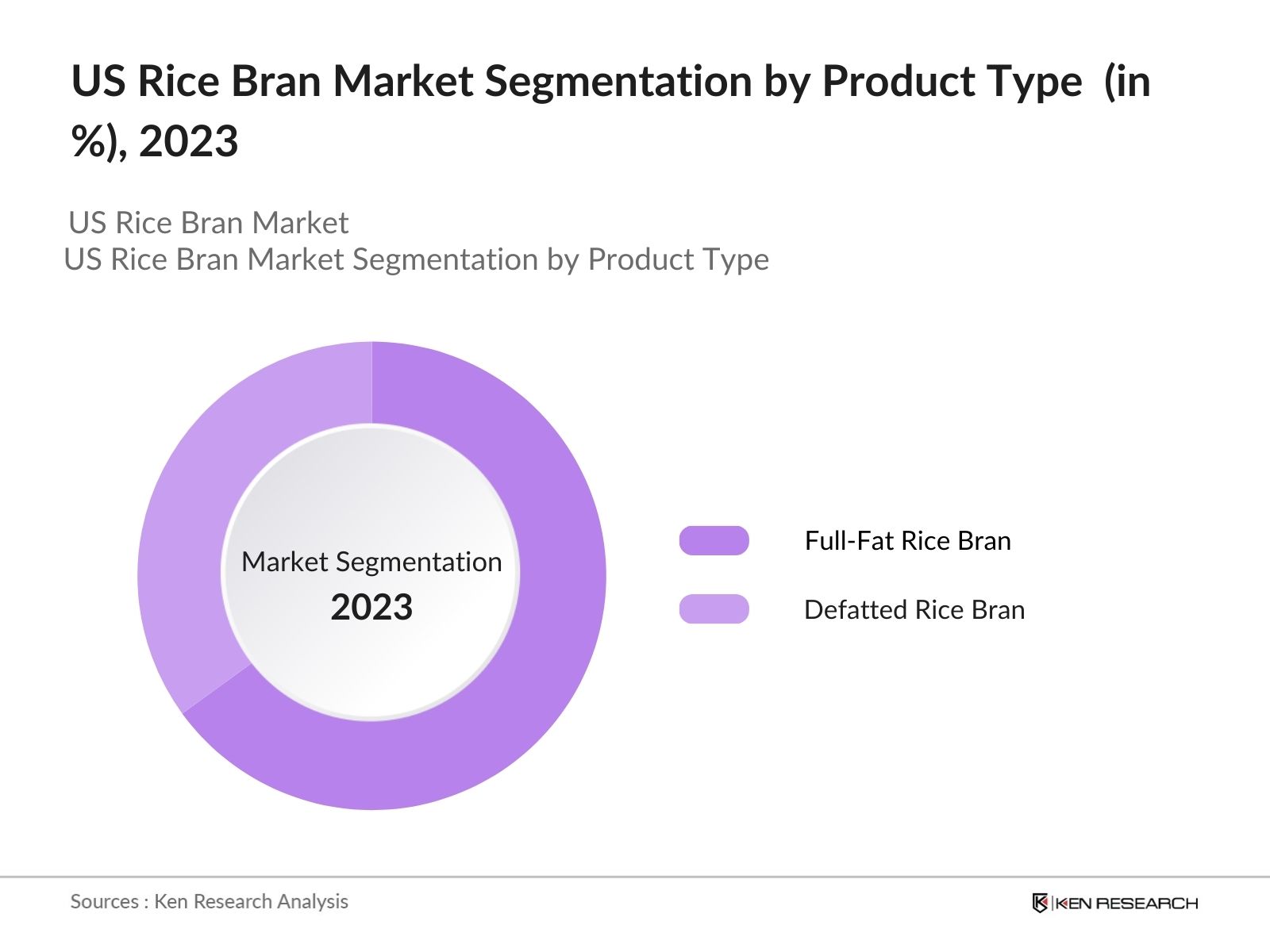 US Rice Bran Market Segmentation by Product Type (in %), 2023

US Rice Bran Market
US Rice Bran Market Segmentation by Product Type

Market Segmentation
2023

Full-Fat Rice Bran
Defatted Rice Bran

Sources : Ken Research Analysis

KEN RESEARCH